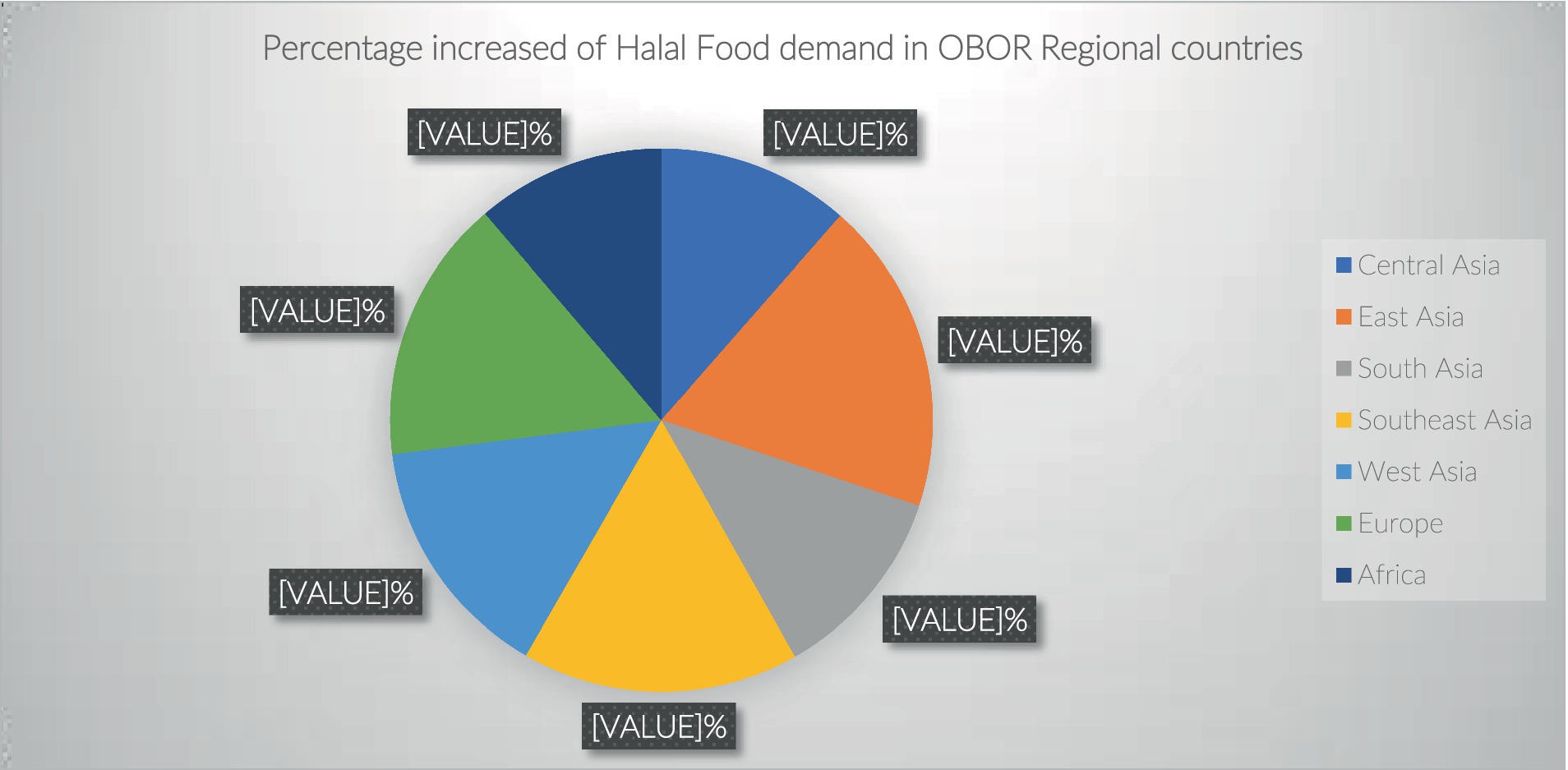 Percentage increased of Halal Food demand in OBOR Regional countries

[VALUE]%

[VALUE]%

[VALUE]%

[VALUE]%

[VALUE]%

[VALUE]%

[VALUE]%

Central Asia
East Asia
South Asia
Southeast Asia
West Asia
Europe
Africa